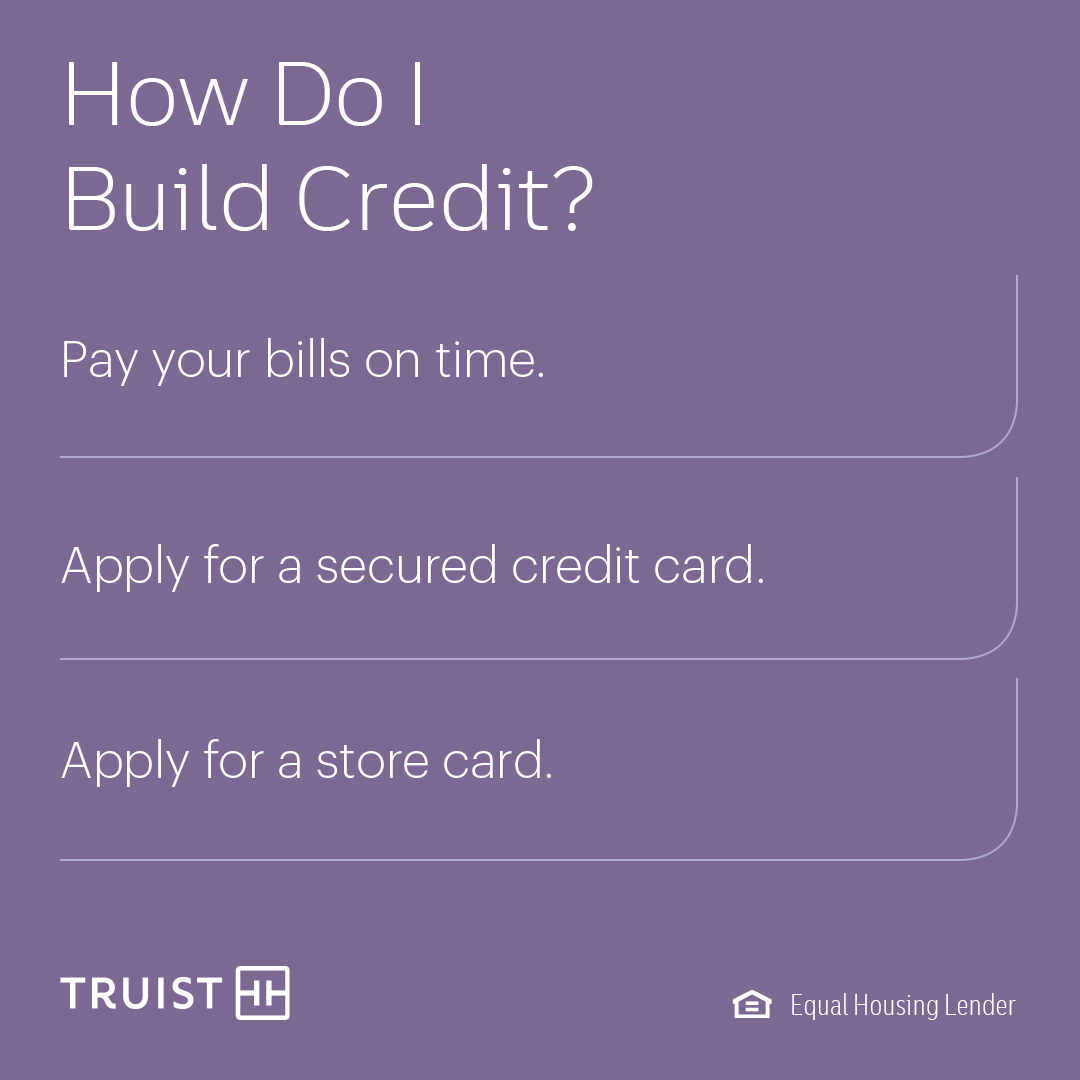 How Do I Build Credit?

Pay your bills on time.

Apply for a secured credit card.

Apply for a store card.

TRUIST

Equal Housing Lender